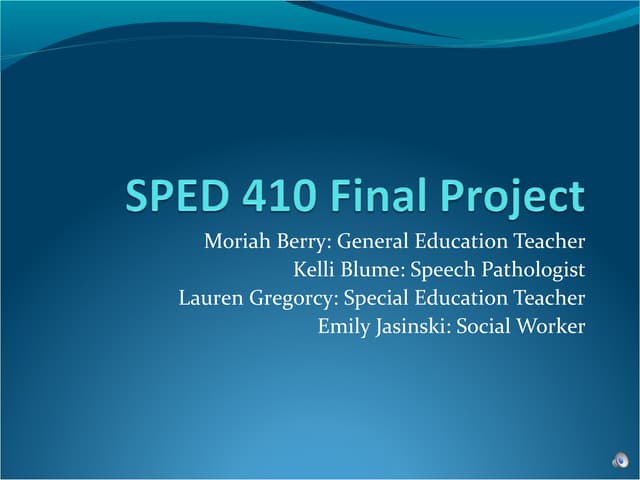 SPED 410 Final Project

Moriah Berry: General Education Teacher
Kelli Blume: Speech Pathologist
Lauren Gregorcy: Special Education Teacher
Emily Jasinski: Social Worker